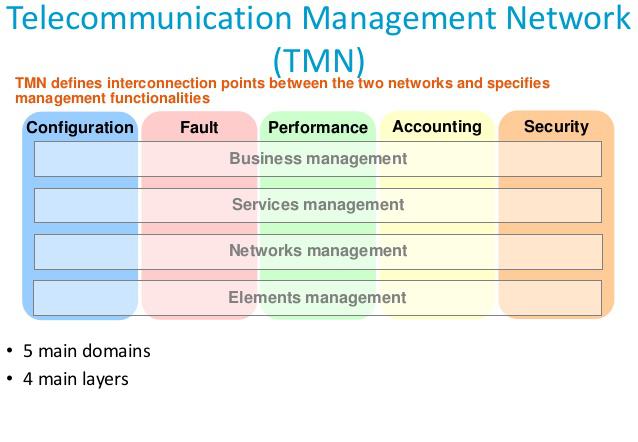 Telecommunication Management Network (TMN)

TMN defines interconnection points between the two networks and specifies management functionalities

Configuration
Fault
Performance
Accounting
Security

Business management
Services management
Networks management
Elements management

• 5 main domains
• 4 main layers